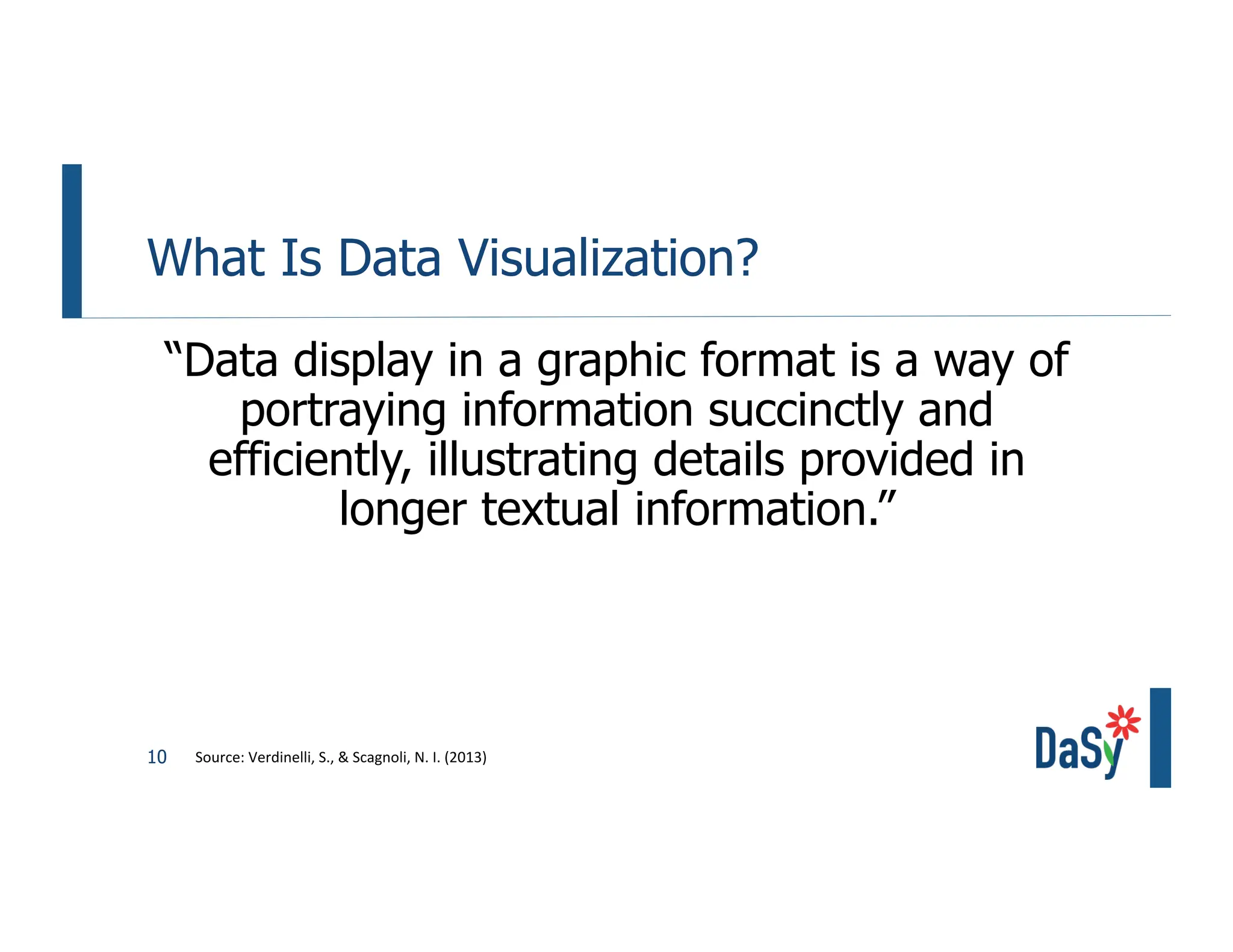 What Is Data Visualization?

“Data display in a graphic format is a way of portraying information succinctly and efficiently, illustrating details provided in longer textual information.”

10 Source: Verdinelli, S., & Scagnoli, N. I. (2013)

DaSy